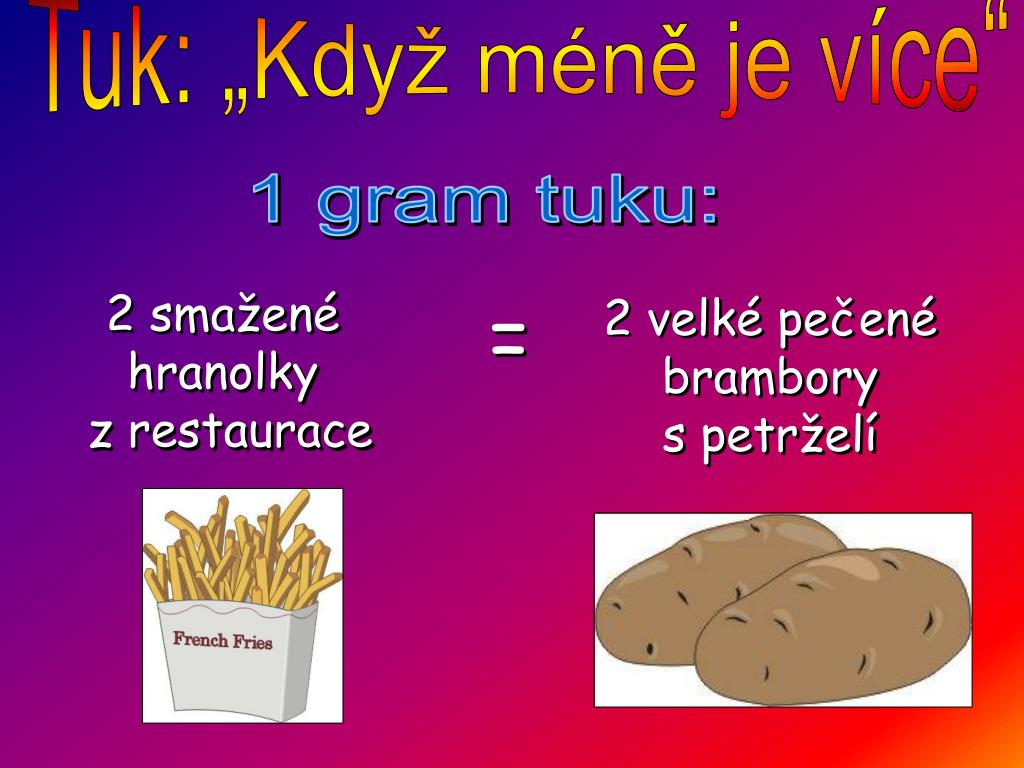 Tuk: „Když méně je více“

1 gram tuku:

2 smažené hranolky z restaurace

=

2 velké pečené brambory s petrželí

French Fries